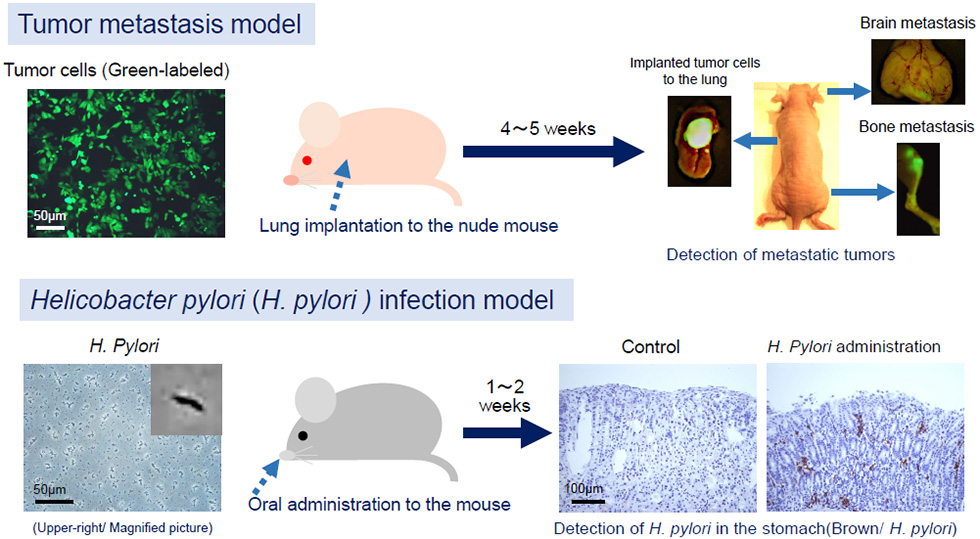 Tumor metastasis model

Tumor cells (Green-labeled)

50μm

Lung implantation to the nude mouse

4～5 weeks

Implanted tumor cells to the lung

Brain metastasis

Bone metastasis

Detection of metastatic tumors

Helicobacter pylori (H. pylori ) infection model

H. Pylori

50μm

(Upper-right/ Magnified picture)

Oral administration to the mouse

1～2 weeks

Control

H. Pylori administration

100μm

Detection of H. pylori in the stomach(Brown/ H. pylori)